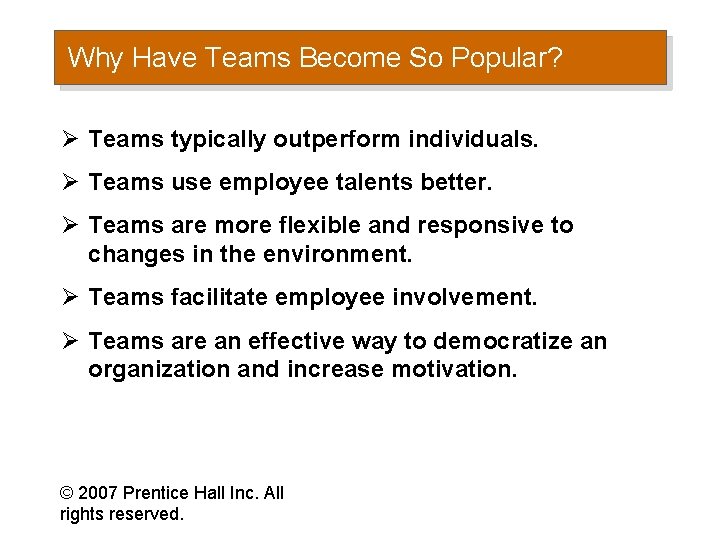 Why Have Teams Become So Popular?

➢ Teams typically outperform individuals.

➢ Teams use employee talents better.

➢ Teams are more flexible and responsive to changes in the environment.

➢ Teams facilitate employee involvement.

➢ Teams are an effective way to democratize an organization and increase motivation.

© 2007 Prentice Hall Inc. All rights reserved.